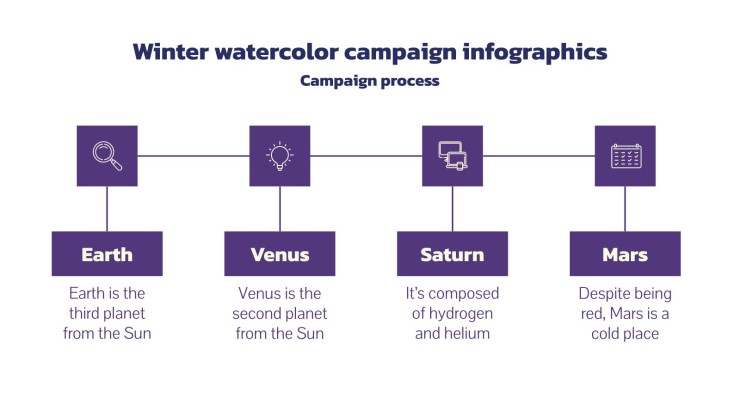 Winter watercolor campaign infographics

Campaign process

Earth

Earth is the third planet from the Sun

Venus

Venus is the second planet from the Sun

Saturn

It's composed of hydrogen and helium

Mars

Despite being red, Mars is a cold place